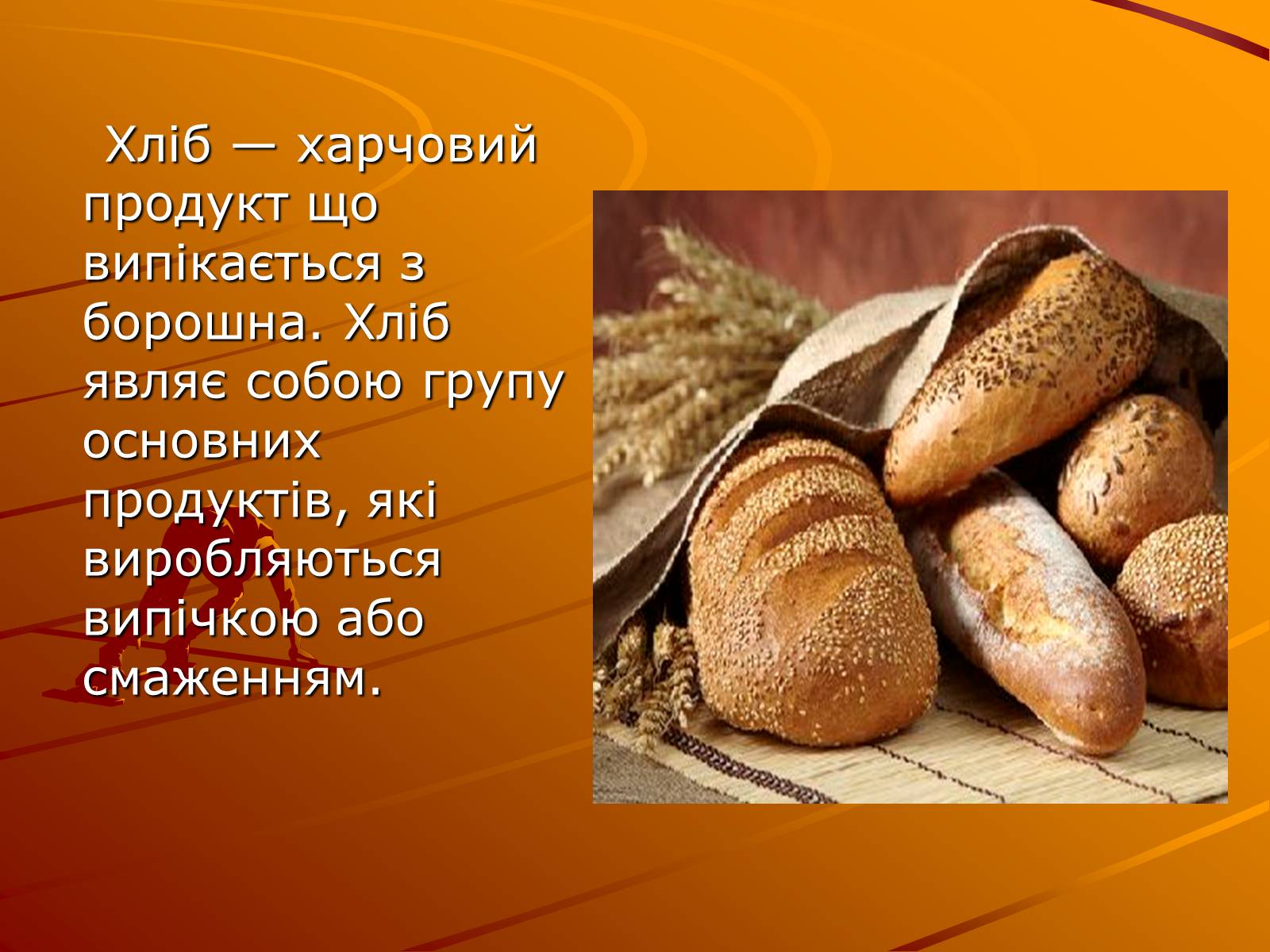 Хліб — харчовий продукт що випікається з борошна. Хліб являє собою групу основних продуктів, які виробляються випічкою або смаженням.